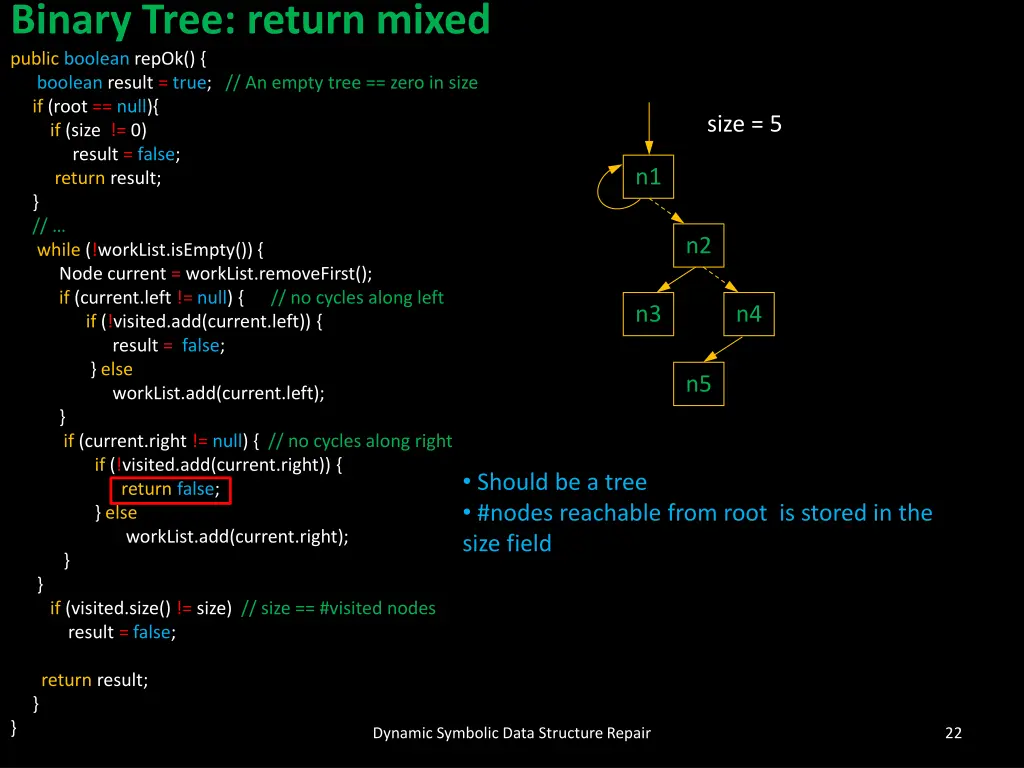 Binary Tree: return mixed

public boolean repOk() {
boolean result = true; // An empty tree == zero in size
if (root == null){
if (size != 0)
result = false;
return result;
}
// …
while (!workList.isEmpty()) {
Node current = workList.removeFirst();
if (current.left != null) { // no cycles along left
if (!visited.add(current.left)) {
result = false;
} else
workList.add(current.left);
}
if (current.right != null) { // no cycles along right
if (!visited.add(current.right)) {
return false;
} else
workList.add(current.right);
}
}
if (visited.size() != size) // size == #visited nodes
result = false;

return result;
}
}

size = 5

n1

n2

n3

n4

n5

• Should be a tree
• #nodes reachable from root is stored in the size field

Dynamic Symbolic Data Structure Repair

22